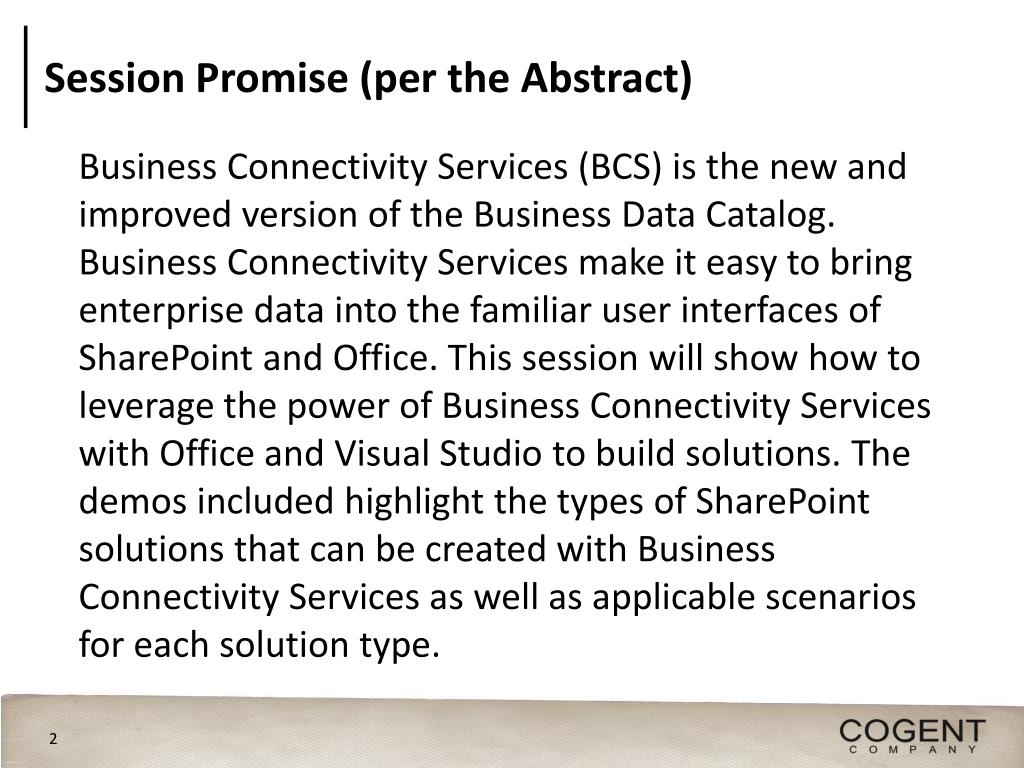 Session Promise (per the Abstract)

Business Connectivity Services (BCS) is the new and improved version of the Business Data Catalog. Business Connectivity Services make it easy to bring enterprise data into the familiar user interfaces of SharePoint and Office. This session will show how to leverage the power of Business Connectivity Services with Office and Visual Studio to build solutions. The demos included highlight the types of SharePoint solutions that can be created with Business Connectivity Services as well as applicable scenarios for each solution type.

2

COGENT
COMPANY